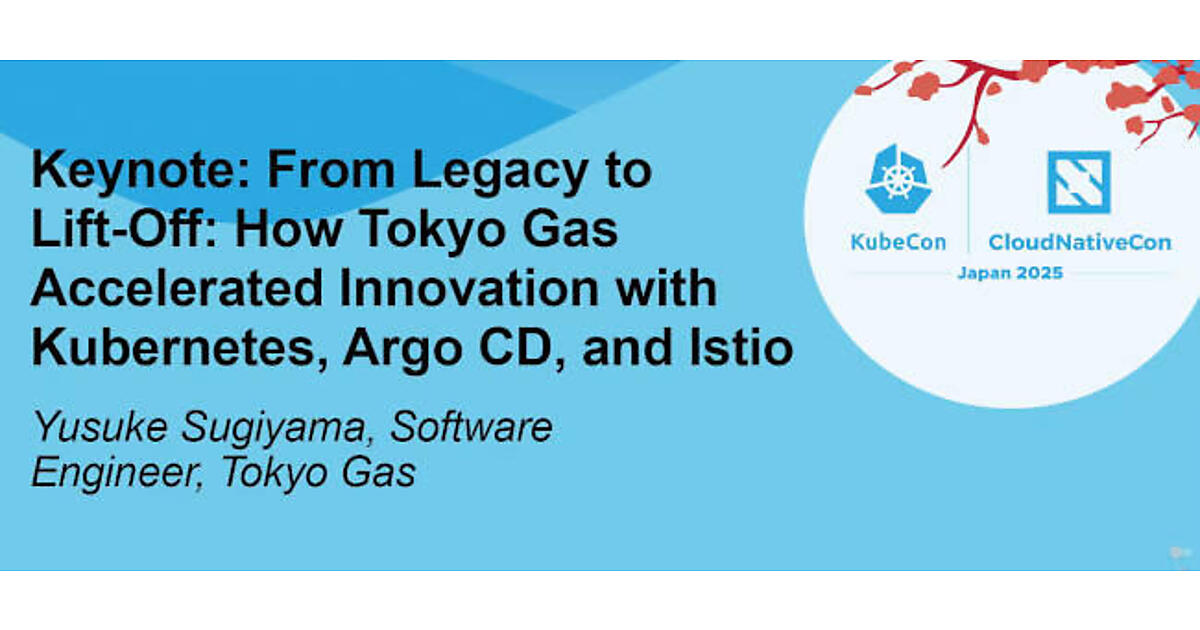 Keynote: From Legacy to Lift-Off: How Tokyo Gas Accelerated Innovation with Kubernetes, Argo CD, and Istio

Yusuke Sugiyama, Software Engineer, Tokyo Gas

KubeCon CloudNativeCon
Japan 2025